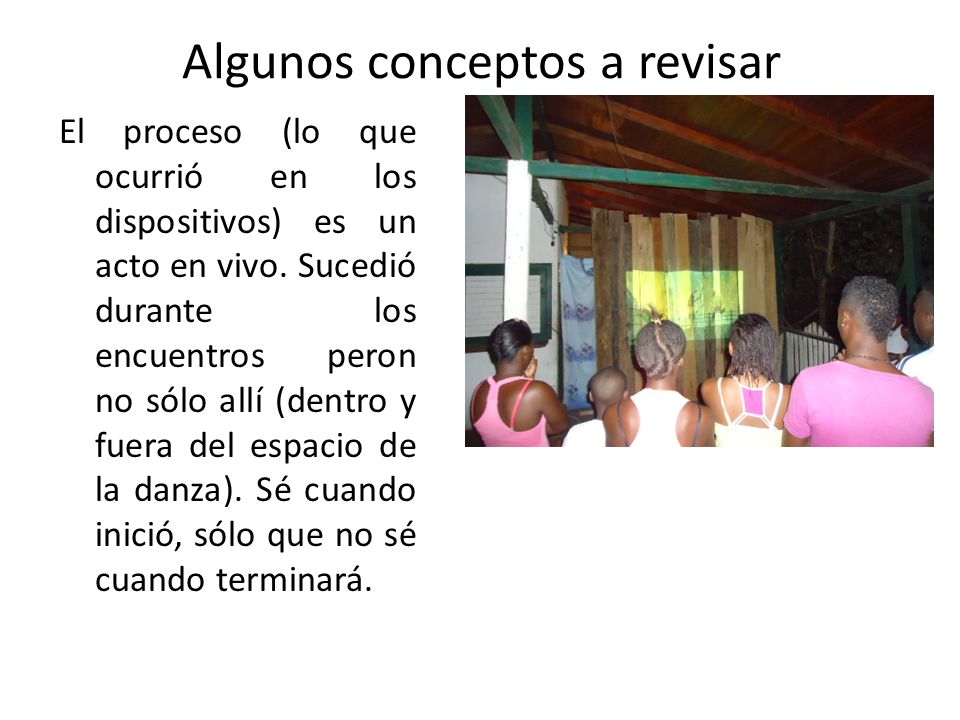 Algunos conceptos a revisar

El proceso (lo que ocurrió en los dispositivos) es un acto en vivo. Sucedió durante los encuentros peron no sólo allí (dentro y fuera del espacio de la danza). Sé cuando inició, sólo que no sé cuando terminará.